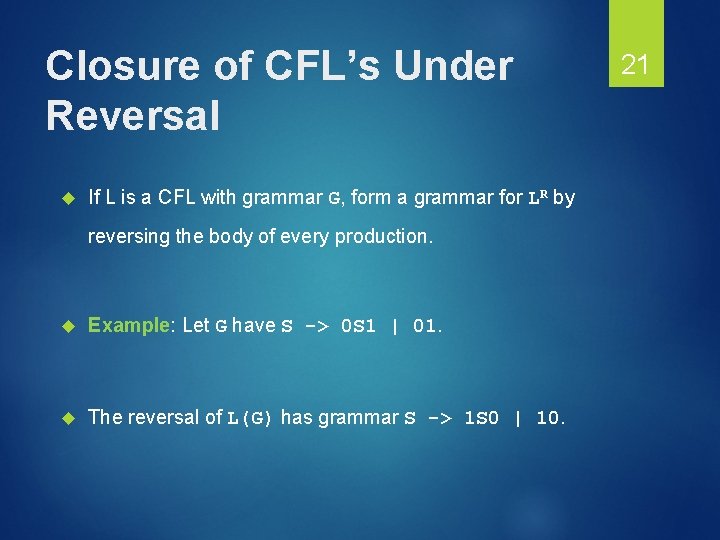 Closure of CFL's Under Reversal

21

If L is a CFL with grammar G, form a grammar for $L^R$ by reversing the body of every production.

Example: Let G have S -> 0S1 | 01.

The reversal of L(G) has grammar S -> 1S0 | 10.